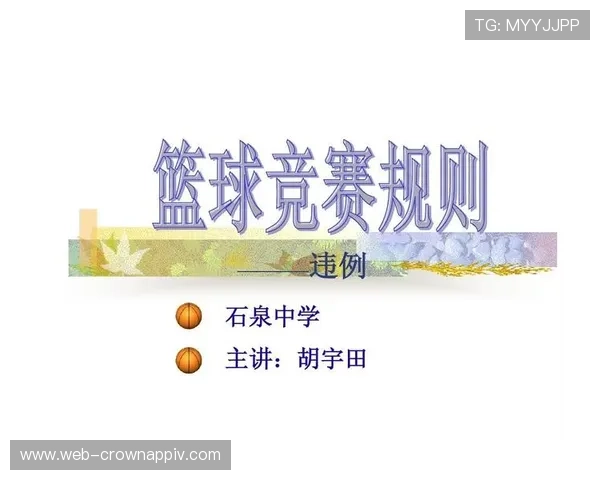 TG: MYYJJPP

篮球竞赛规则

——违例

石泉中学

主讲：胡宇田

www.web-crownappiv.com